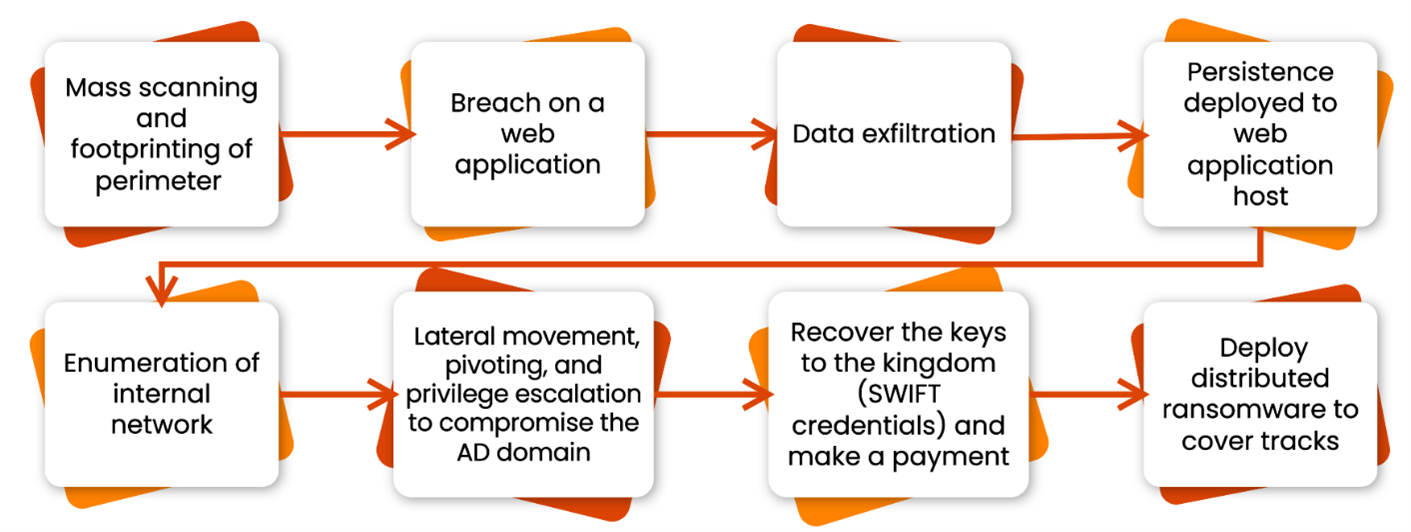 Mass scanning and footprinting of perimeter

Breach on a web application

Data exfiltration

Persistence deployed to web application host

Enumeration of internal network

Lateral movement, pivoting, and privilege escalation to compromise the AD domain

Recover the keys to the kingdom (SWIFT credentials) and make a payment

Deploy distributed ransomware to cover tracks